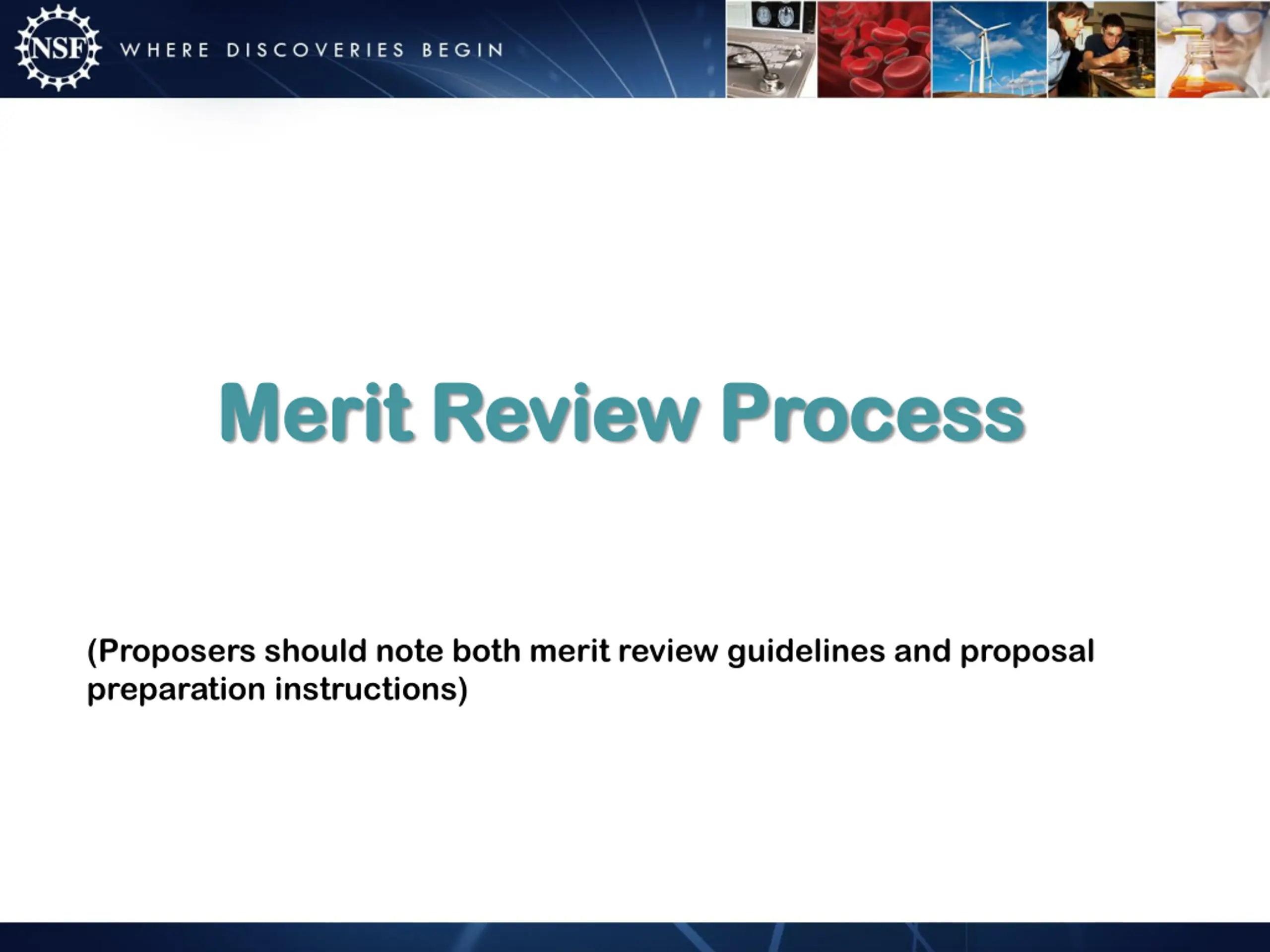 NSF WHERE DISCOVERIES BEGIN

Merit Review Process

(Proposers should note both merit review guidelines and proposal preparation instructions)